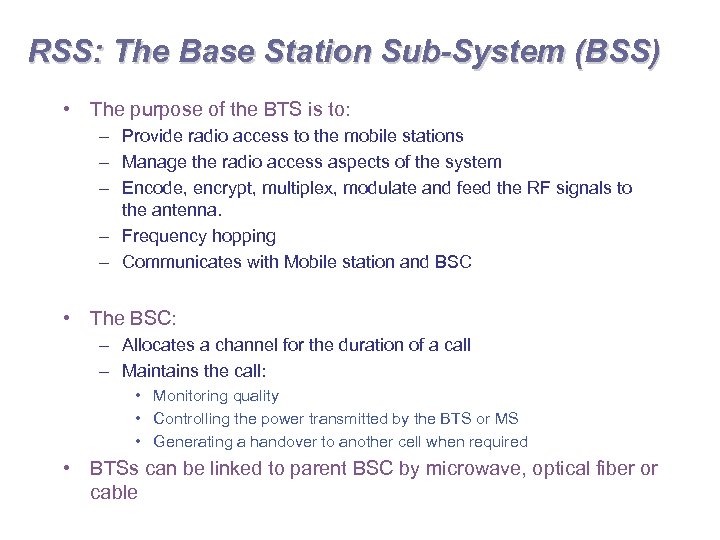 RSS: The Base Station Sub-System (BSS)

• The purpose of the BTS is to:
 – Provide radio access to the mobile stations
 – Manage the radio access aspects of the system
 – Encode, encrypt, multiplex, modulate and feed the RF signals to the antenna.
 – Frequency hopping
 – Communicates with Mobile station and BSC

• The BSC:
 – Allocates a channel for the duration of a call
 – Maintains the call:
  • Monitoring quality
  • Controlling the power transmitted by the BTS or MS
  • Generating a handover to another cell when required
• BTSs can be linked to parent BSC by microwave, optical fiber or cable